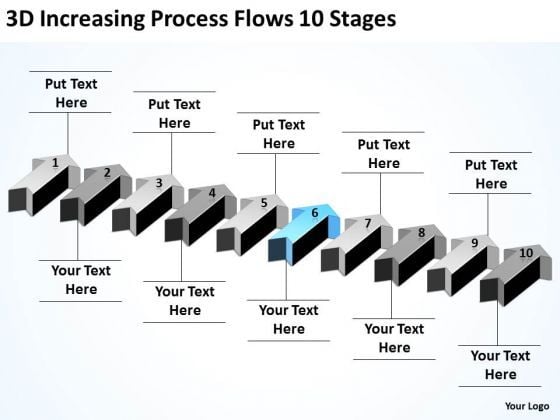 3D Increasing Process Flows 10 Stages

Put Text Here

Put Text Here

Put Text Here

Put Text Here

Put Text Here

1

2

3

4

5

6

7

8

9

10

Your Text Here

Your Text Here

Your Text Here

Your Text Here

Your Text Here

Your Logo